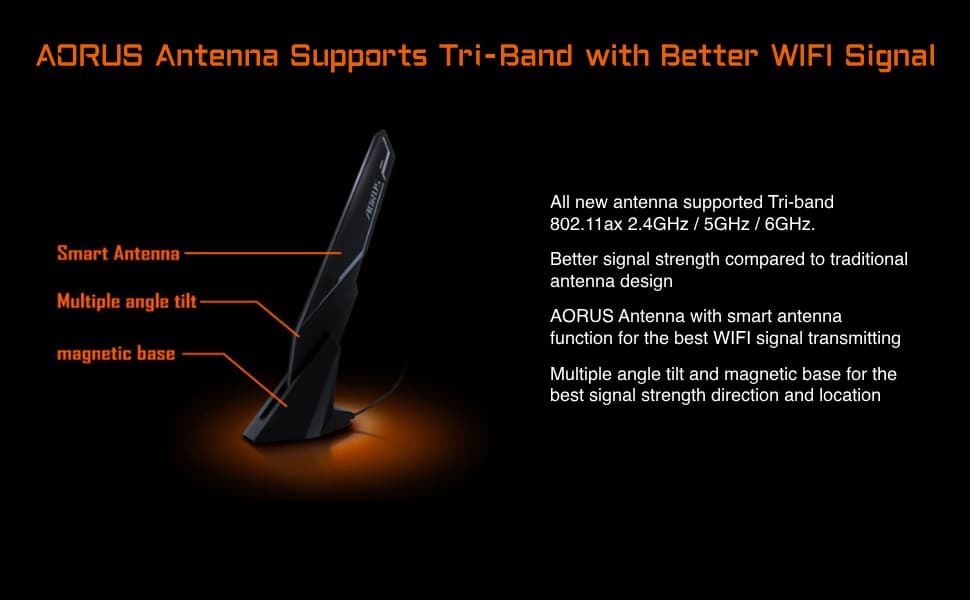 AORUS Antenna Supports Tri-Band with Better WIFI Signal

AORUS

Smart Antenna

Multiple angle tilt

magnetic base

All new antenna supported Tri-band 802.11ax 2.4GHz / 5GHz / 6GHz.

Better signal strength compared to traditional antenna design

AORUS Antenna with smart antenna function for the best WIFI signal transmitting

Multiple angle tilt and magnetic base for the best signal strength direction and location